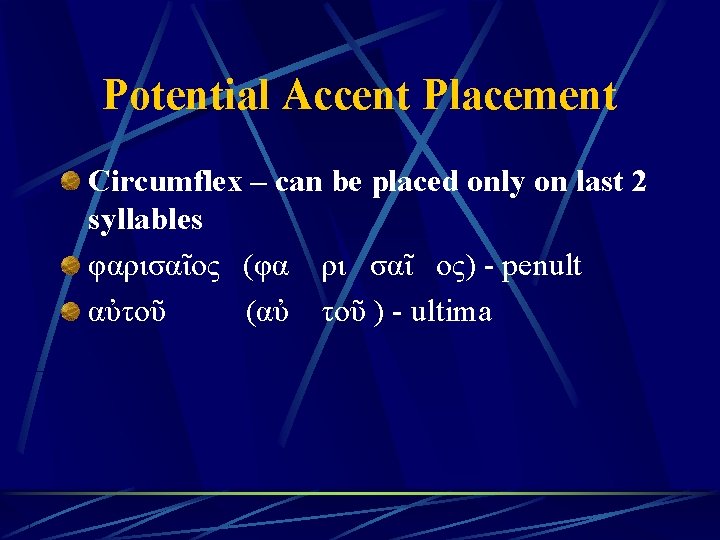 Potential Accent Placement

Circumflex – can be placed only on last 2 syllables

φαρισαῖος (φα ρι σαῖ ος) - penult

αὐτοῦ (αὐ τοῦ ) - ultima